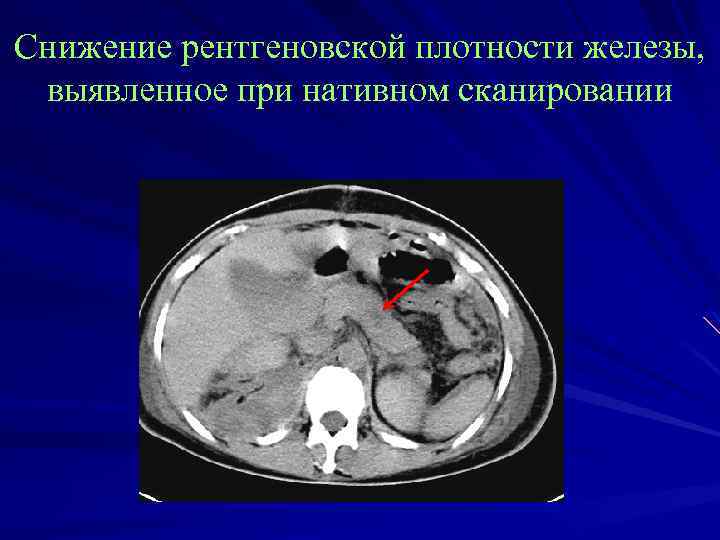 Снижение рентгеновской плотности железы, выявленное при нативном сканировании